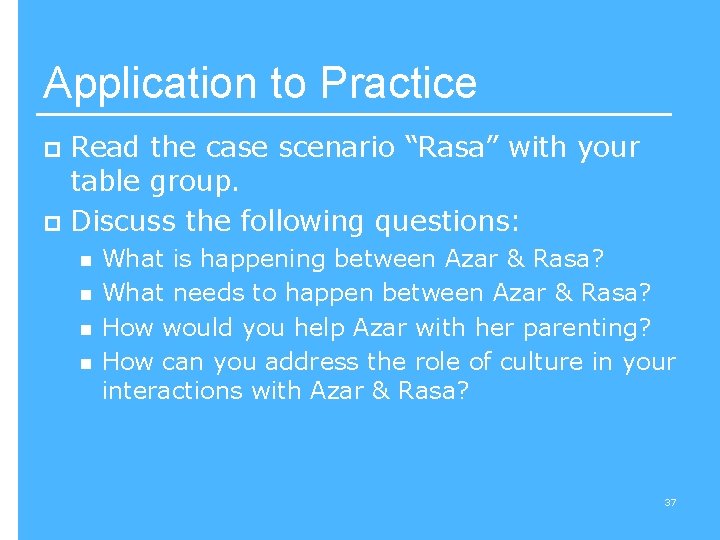 Application to Practice

Read the case scenario “Rasa” with your table group.

Discuss the following questions:

What is happening between Azar & Rasa?

What needs to happen between Azar & Rasa?

How would you help Azar with her parenting?

How can you address the role of culture in your interactions with Azar & Rasa?

37